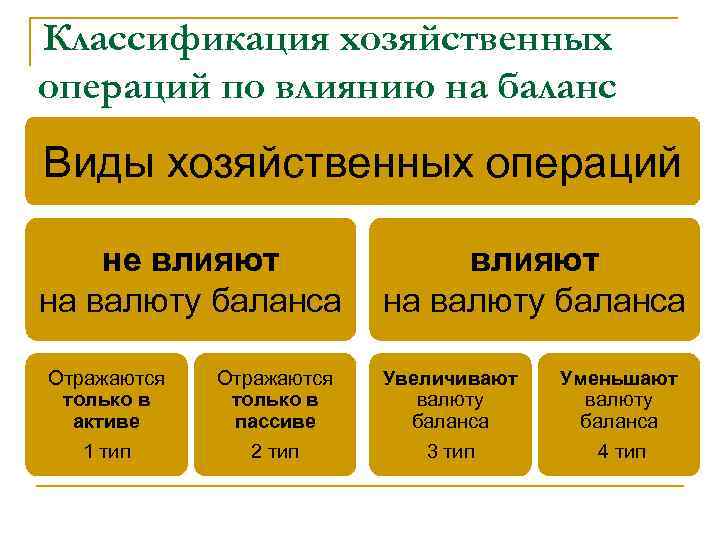 Классификация хозяйственных операций по влиянию на баланс

Виды хозяйственных операций

не влияют на валюту баланса

влияют на валюту баланса

Отражаются только в активе

1 тип

Отражаются только в пассиве

2 тип

Увеличивают валюту баланса

3 тип

Уменьшают валюту баланса

4 тип